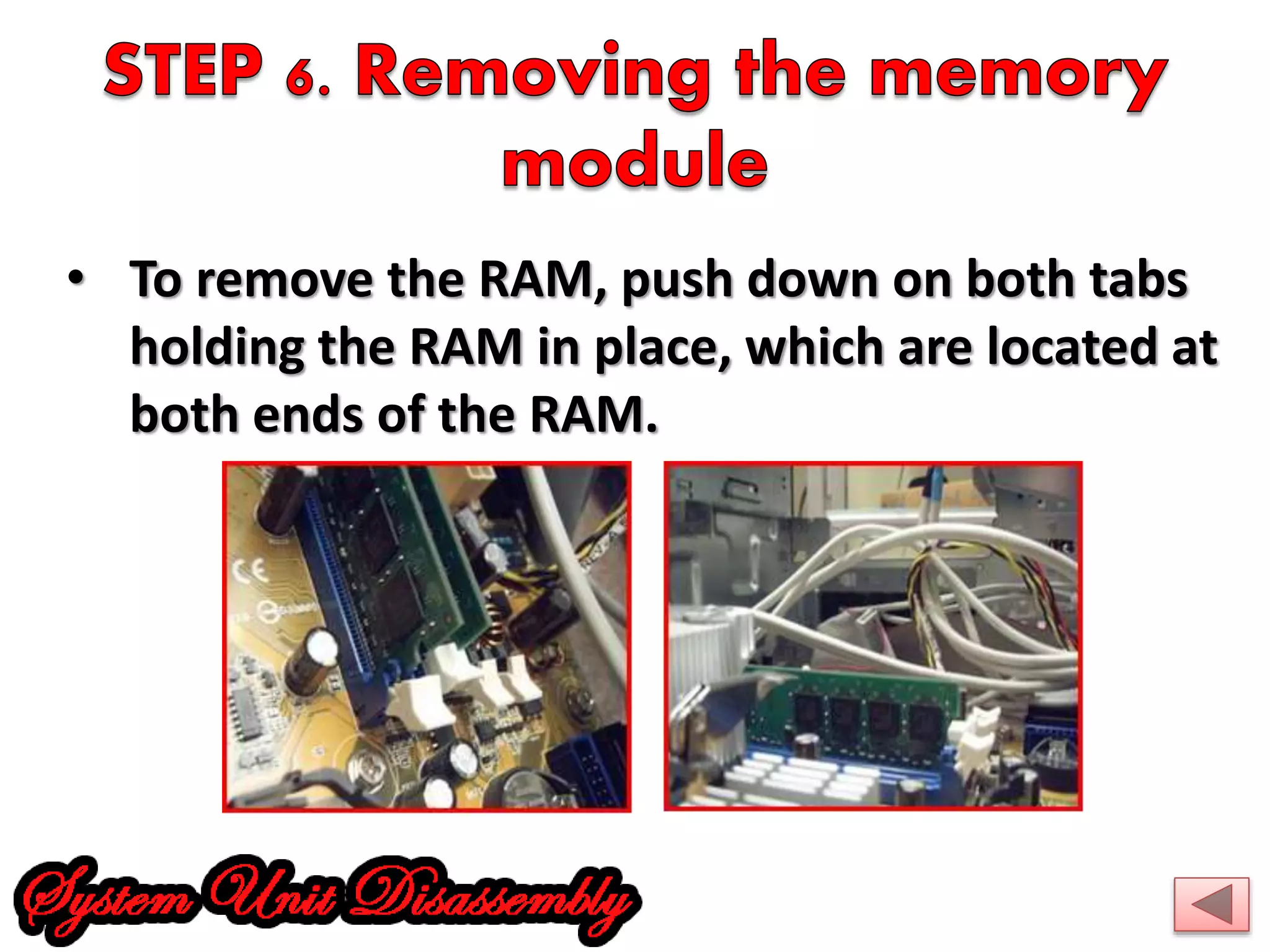 STEP 6. Removing the memory module

• To remove the RAM, push down on both tabs holding the RAM in place, which are located at both ends of the RAM.

System Unit Disassembly